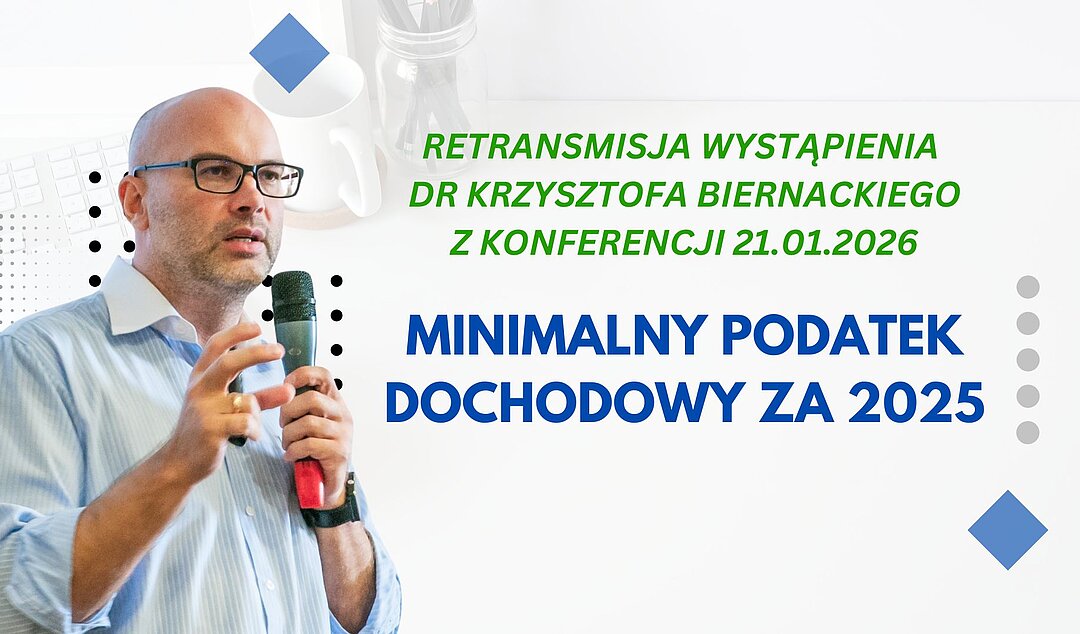 RETRANSMISJA WYSTĄPIENIA DR KRZYSZTOFA BIERNACKIEGO Z KONFERENCJI 21.01.2026

MINIMALNY PODATEK DOCHODOWY ZA 2025